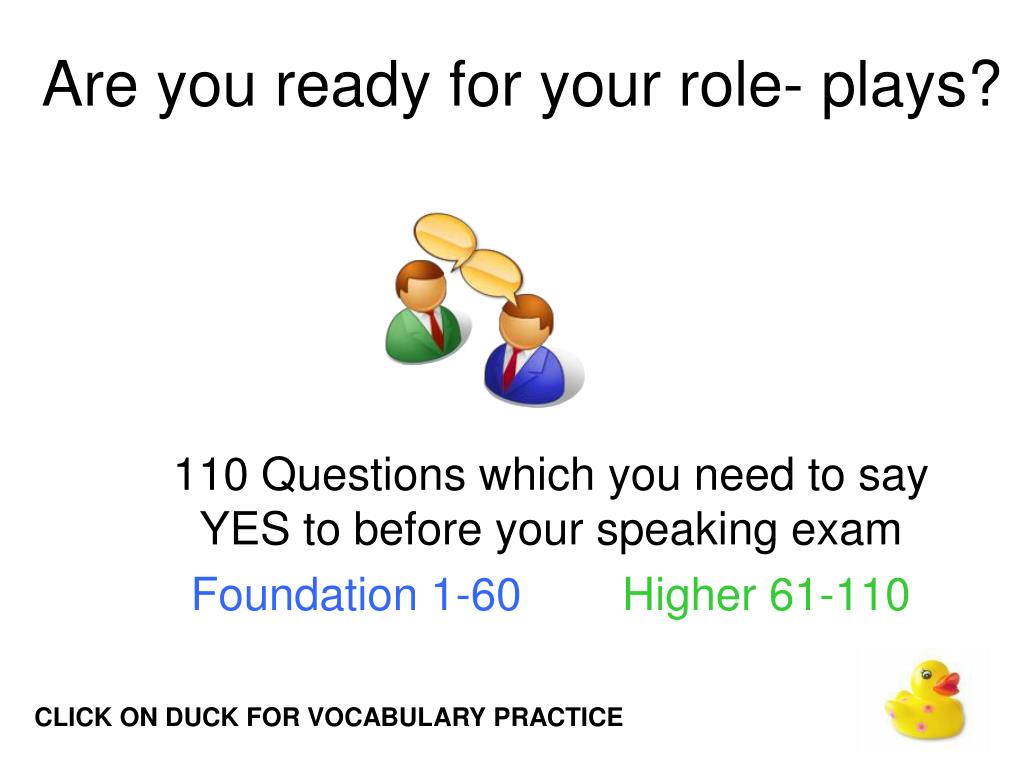 Are you ready for your role- plays?

110 Questions which you need to say YES to before your speaking exam

Foundation 1-60 Higher 61-110

CLICK ON DUCK FOR VOCABULARY PRACTICE